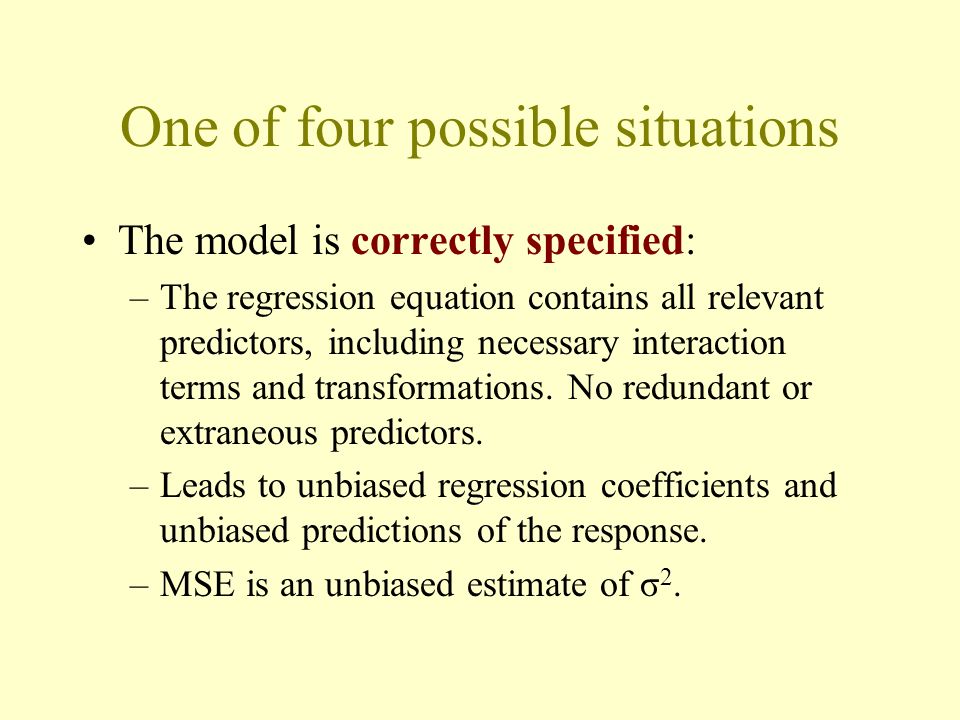 One of four possible situations

• The model is correctly specified:

– The regression equation contains all relevant predictors, including necessary interaction terms and transformations. No redundant or extraneous predictors.

– Leads to unbiased regression coefficients and unbiased predictions of the response.

– MSE is an unbiased estimate of $\sigma^2$.